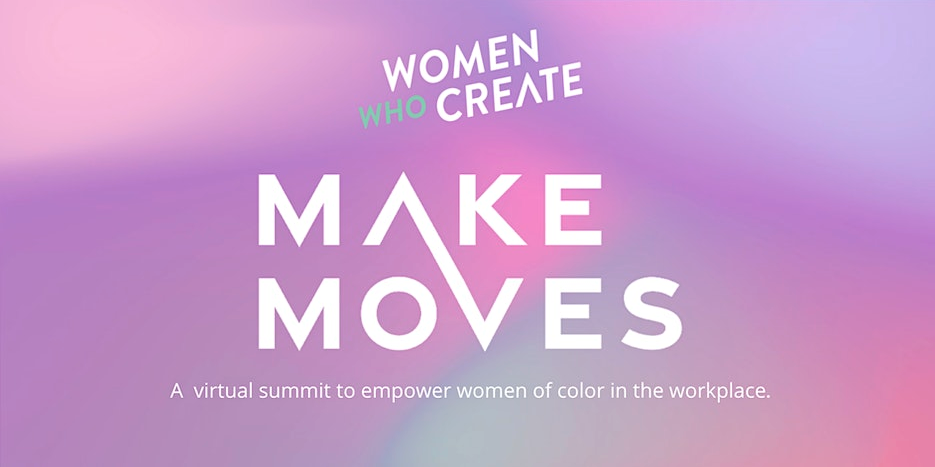 WOMEN WHO CREATE

MAKE MOVES

A virtual summit to empower women of color in the workplace.